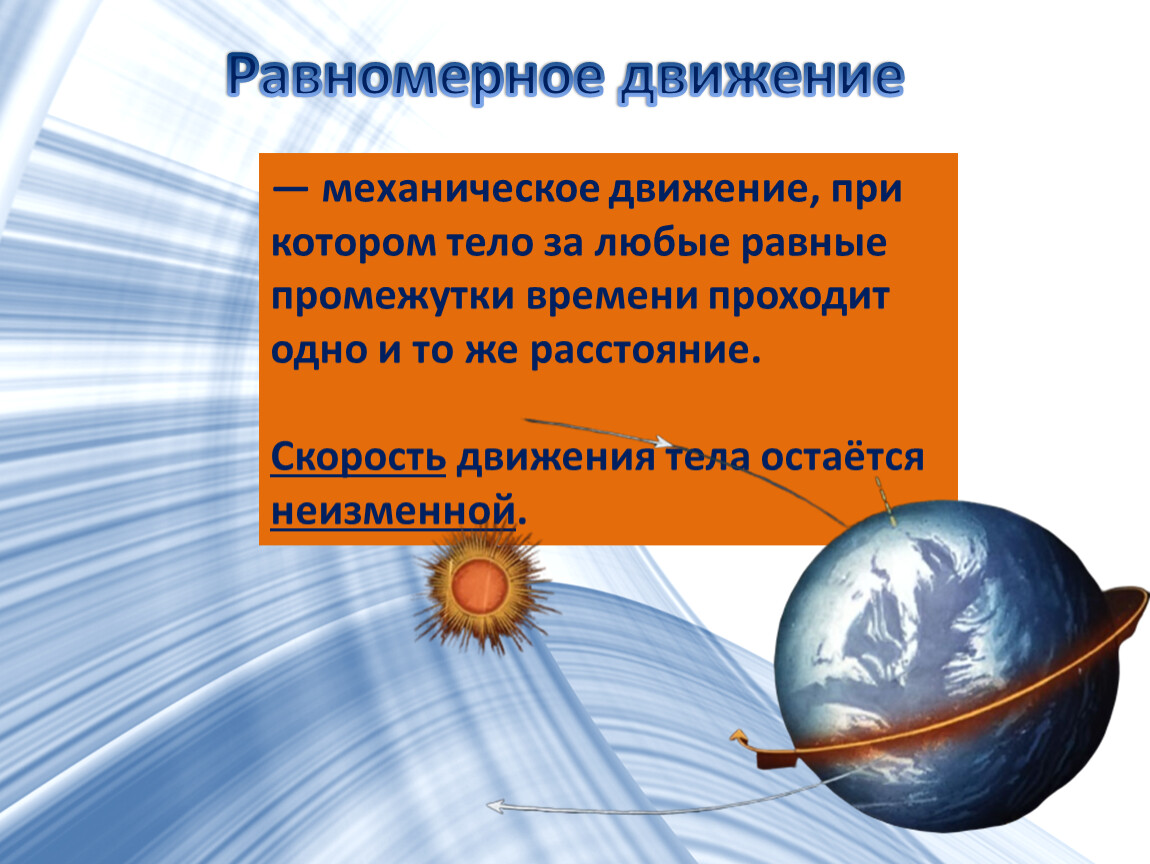 Равномерное движение

— механическое движение, при котором тело за любые равные промежутки времени проходит одно и то же расстояние.

Скорость движения тела остаётся неизменной.